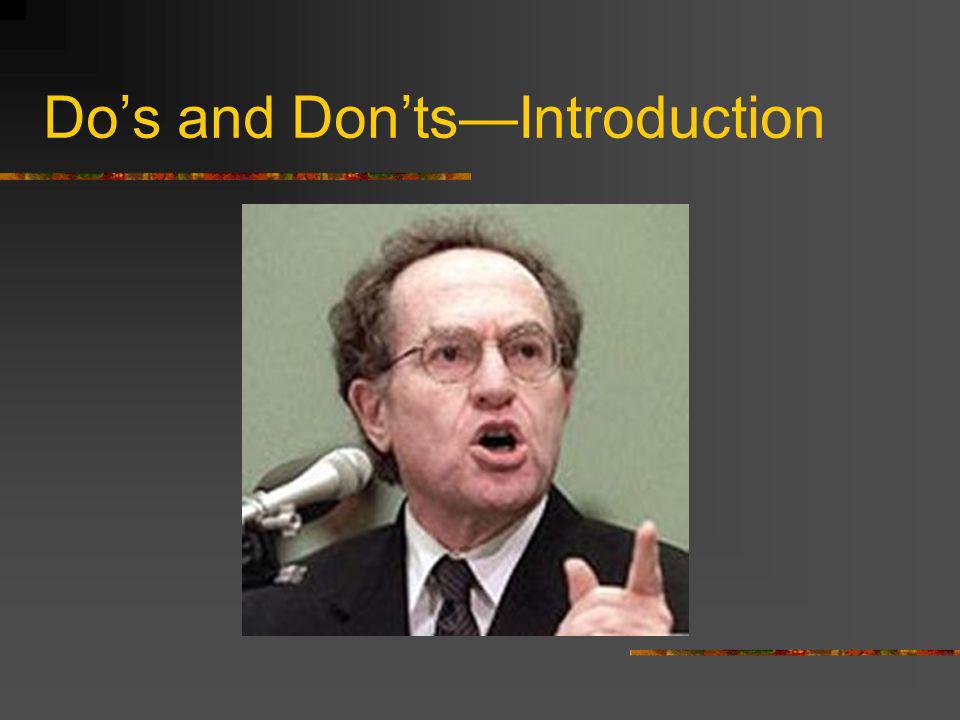 Do’s and Don’ts—Introduction